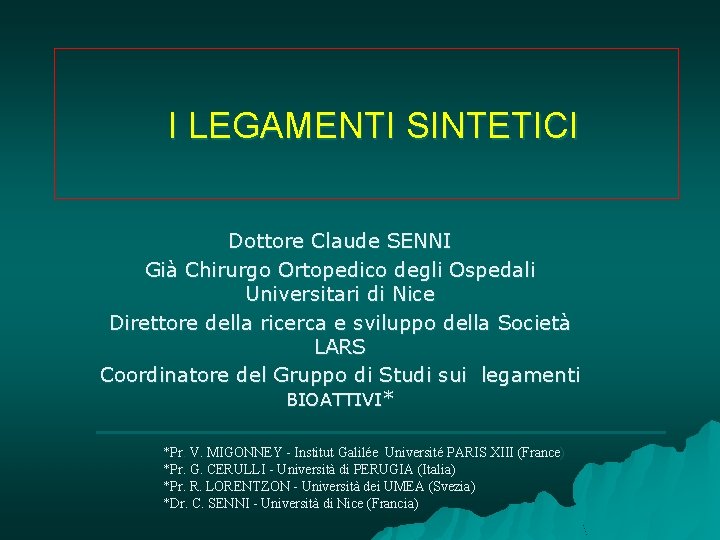 I LEGAMENTI SINTETICI

Dottore Claude SENNI
Già Chirurgo Ortopedico degli Ospedali Universitari di Nice
Direttore della ricerca e sviluppo della Società LARS
Coordinatore del Gruppo di Studi sui legamenti BIOATTIVI*

*Pr V. MIGONNEY - Institut Galilée Université PARIS XIII (France)
*Pr. G. CERULLI - Università di PERUGIA (Italia)
*Pr. R. LORENTZON - Università dei UMEA (Svezia)
*Dr. C. SENNI - Università di Nice (Francia)